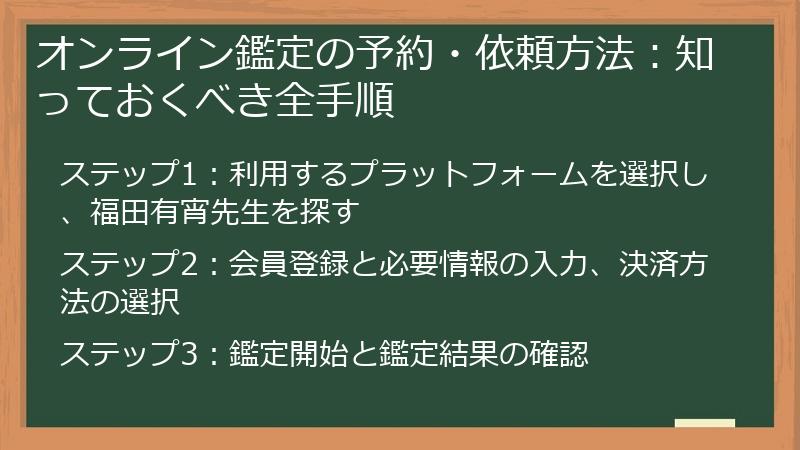 オンライン鑑定の予約・依頼方法：知っておくべき全手順

ステップ1：利用するプラットフォームを選択し、福田有宵先生を探す

ステップ2：会員登録と必要情報の入力、決済方法の選択

ステップ3：鑑定開始と鑑定結果の確認